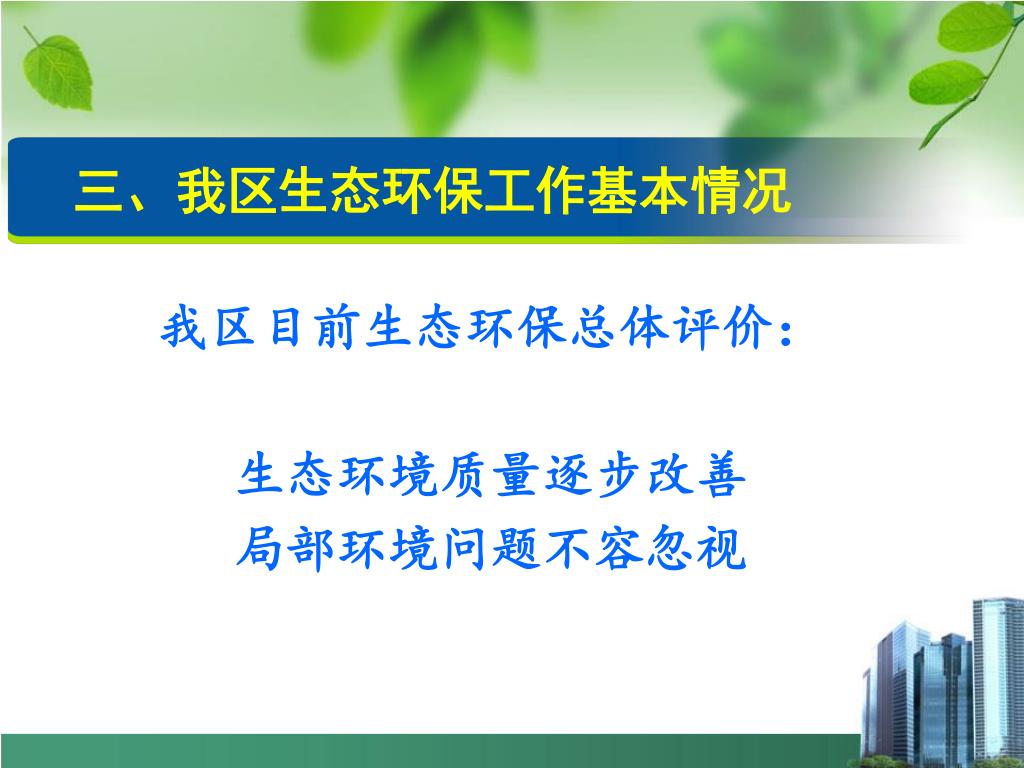 三、我区生态环保工作基本情况

我区目前生态环保总体评价：

生态环境质量逐步改善
局部环境问题不容忽视